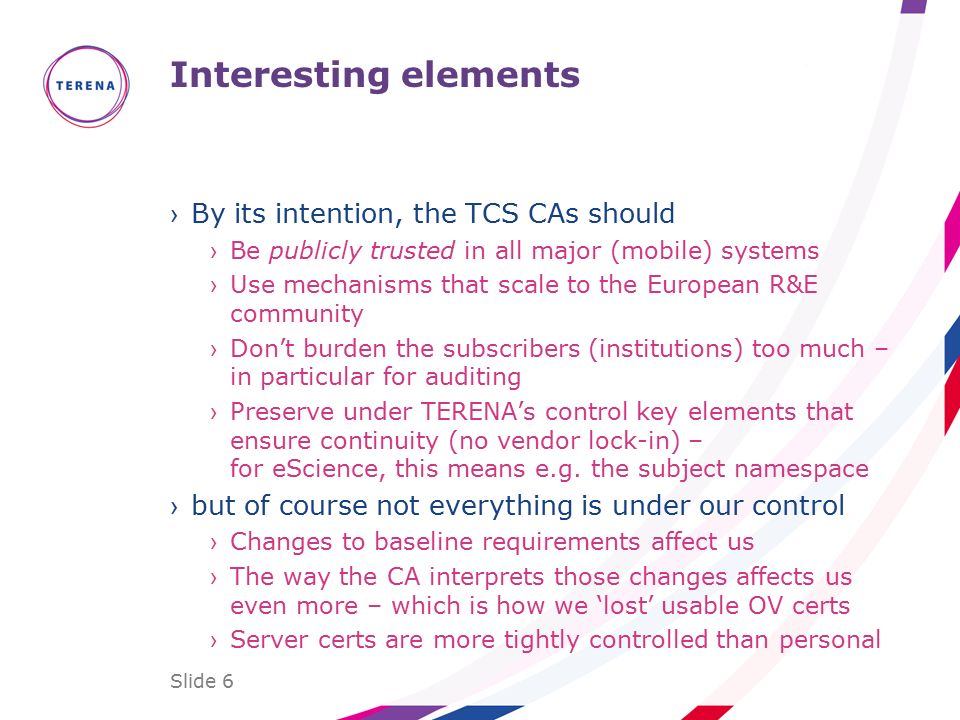 TERENA

Interesting elements

› By its intention, the TCS CAs should

› Be publicly trusted in all major (mobile) systems

› Use mechanisms that scale to the European R&E community

› Don’t burden the subscribers (institutions) too much – in particular for auditing

› Preserve under TERENA’s control key elements that ensure continuity (no vendor lock-in) – for eScience, this means e.g. the subject namespace

› but of course not everything is under our control

› Changes to baseline requirements affect us

› The way the CA interprets those changes affects us even more – which is how we ‘lost’ usable OV certs

› Server certs are more tightly controlled than personal

Slide 6